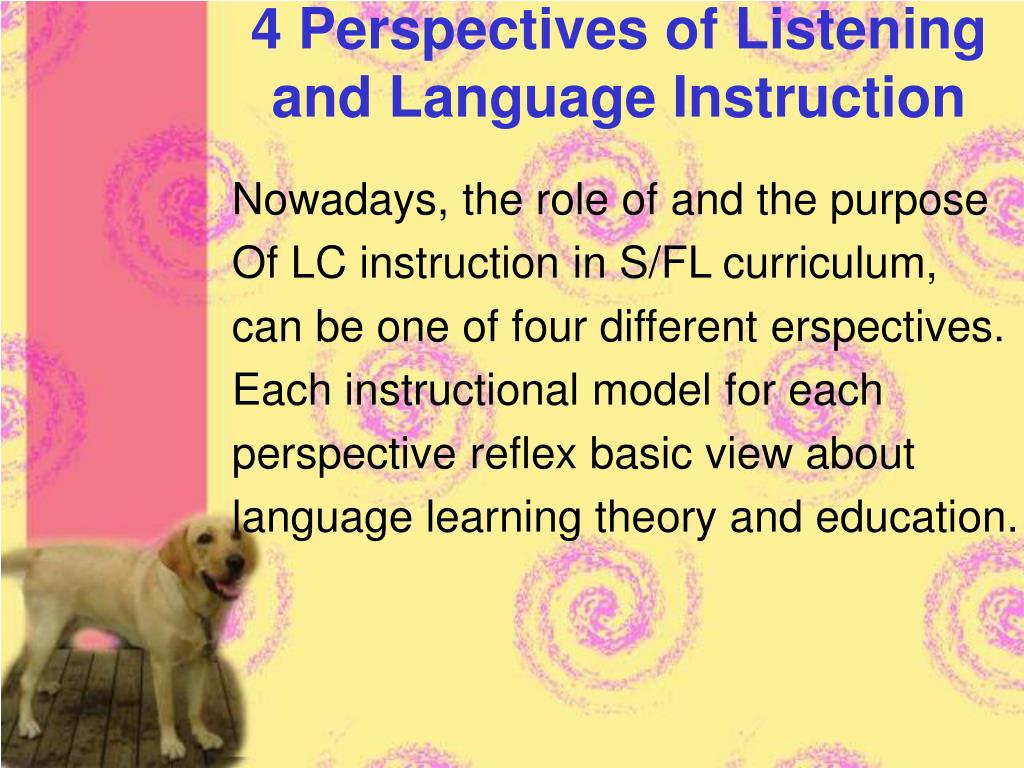 4 Perspectives of Listening and Language Instruction

Nowadays, the role of and the purpose Of LC instruction in S/FL curriculum, can be one of four different erspectives. Each instructional model for each perspective reflex basic view about language learning theory and education.